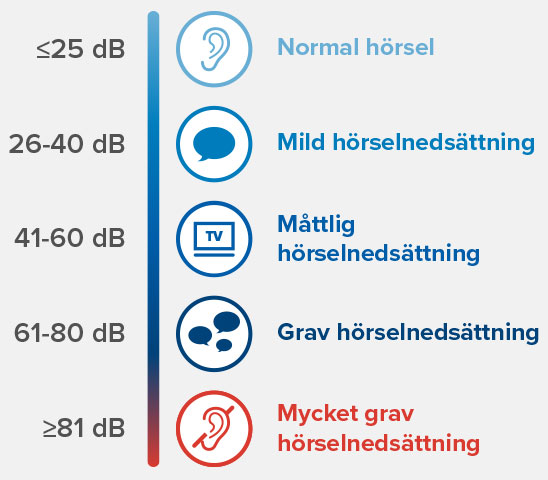 ≤25 dB
Normal hörsel

26-40 dB
Mild hörselnedsättning

41-60 dB
TV
Måttlig hörselnedsättning

61-80 dB
Grav hörselnedsättning

≥81 dB
Mycket grav hörselnedsättning